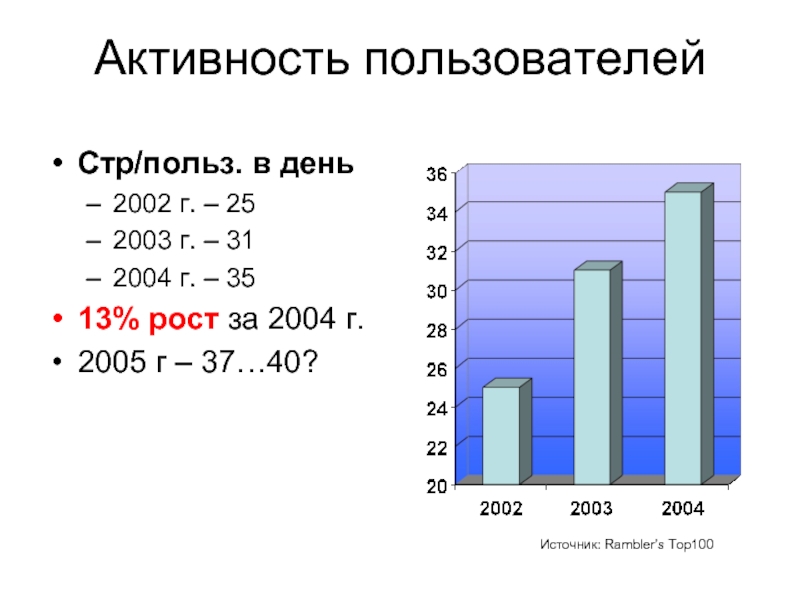 Активность пользователей

• Стр/польз. в день
– 2002 г. – 25
– 2003 г. – 31
– 2004 г. – 35
• 13% рост за 2004 г.
• 2005 г – 37…40?

36
34
32
30
28
26
24
22
20
2002
2003
2004

Источник: Rambler's Top100